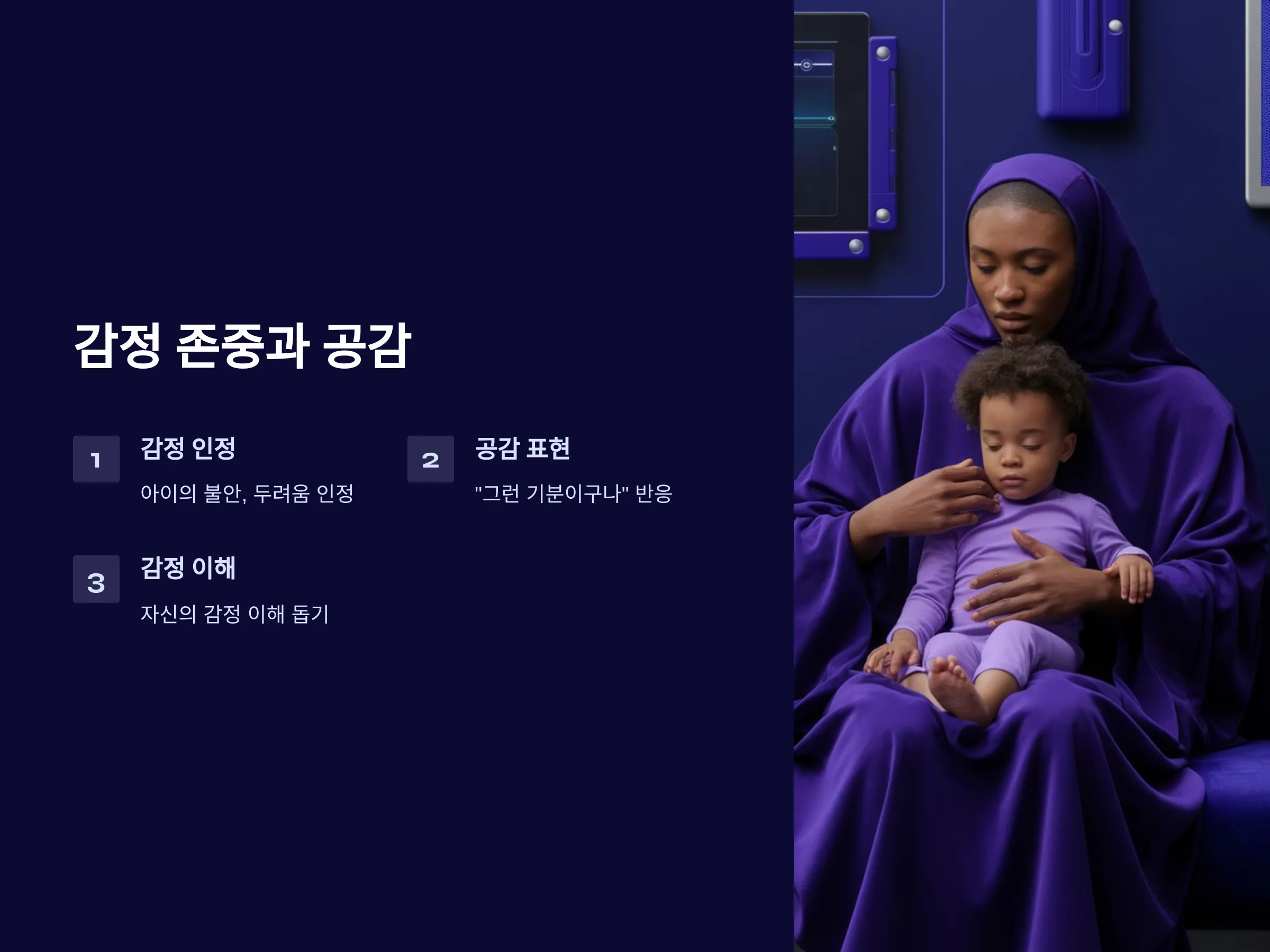 감정 존중과 공감

1
감정 인정
아이의 불안, 두려움 인정

2
공감 표현
"그런 기분이구나" 반응

3
감정 이해
자신의 감정 이해 돕기